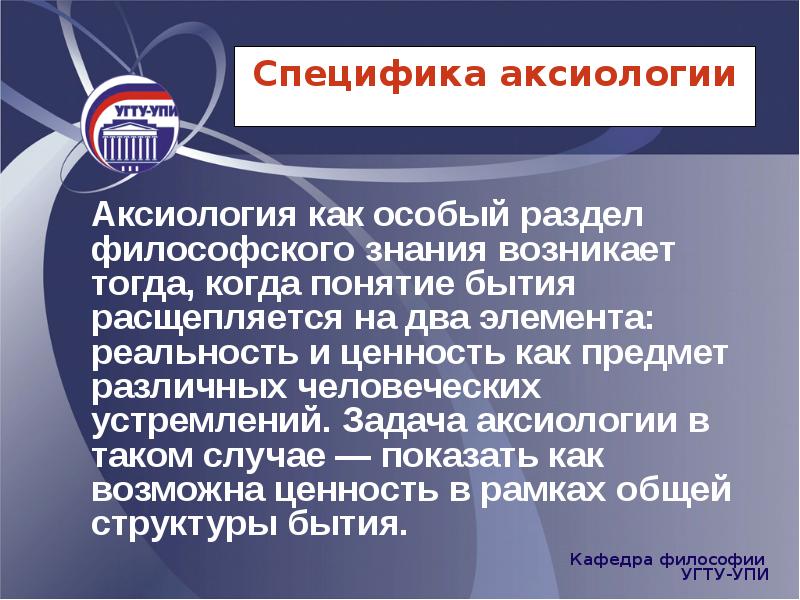 УГТУ-УПИ

Специфика аксиологии

Аксиология как особый раздел философского знания возникает тогда, когда понятие бытия расщепляется на два элемента: реальность и ценность как предмет различных человеческих устремлений. Задача аксиологии в таком случае — показать как возможна ценность в рамках общей структуры бытия.

Кафедра философии
УГТУ-УПИ